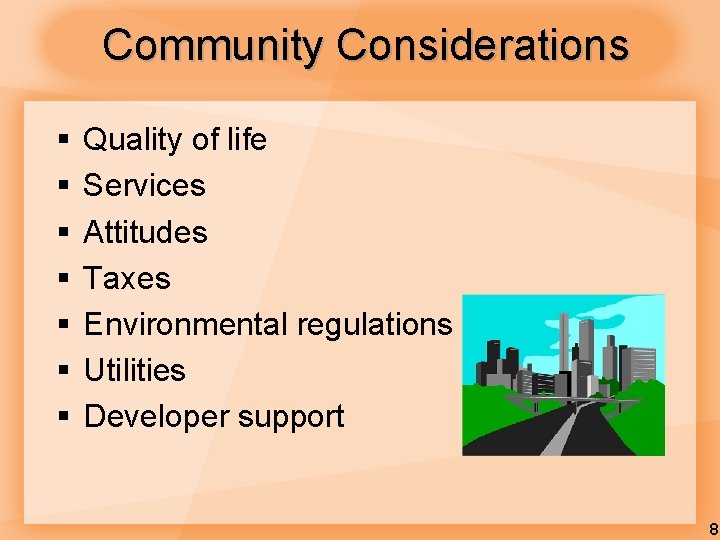 Community Considerations

• Quality of life
• Services
• Attitudes
• Taxes
• Environmental regulations
• Utilities
• Developer support

8